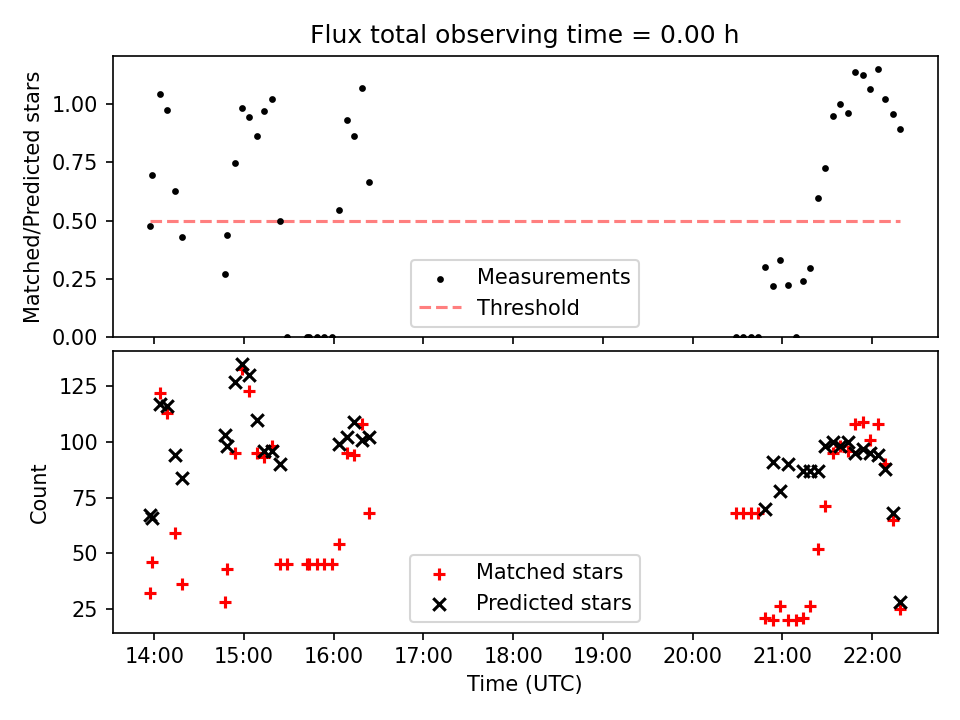 Flux total observing time = 0.00 h

Matched/Predicted stars

1.00
0.75
0.50
0.25
0.00

Measurements
Threshold

Count

125
100
75
50
25

Matched stars
Predicted stars

14:00 15:00 16:00 17:00 18:00 19:00 20:00 21:00 22:00

Time (UTC)